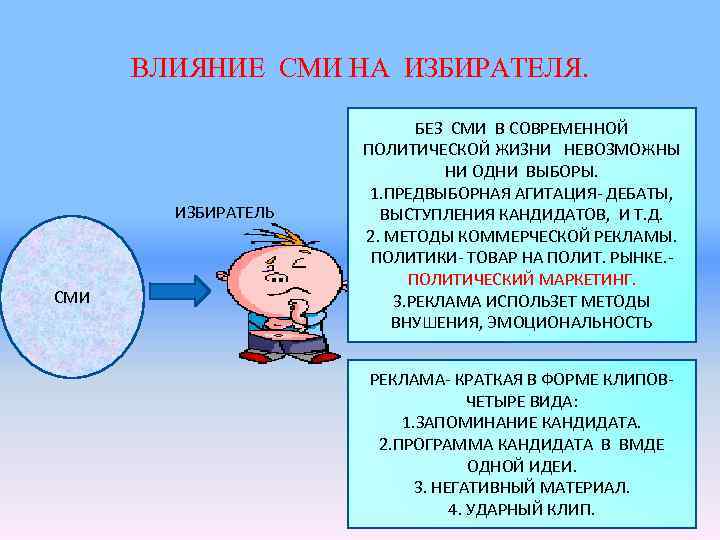 ВЛИЯНИЕ СМИ НА ИЗБИРАТЕЛЯ.

СМИ

ИЗБИРАТЕЛЬ

БЕЗ СМИ В СОВРЕМЕННОЙ ПОЛИТИЧЕСКОЙ ЖИЗНИ НЕВОЗМОЖНЫ НИ ОДНИ ВЫБОРЫ.
1.ПРЕДВЫБОРНАЯ АГИТАЦИЯ- ДЕБАТЫ, ВЫСТУПЛЕНИЯ КАНДИДАТОВ, И Т.Д.
2. МЕТОДЫ КОММЕРЧЕСКОЙ РЕКЛАМЫ. ПОЛИТИКИ- ТОВАР НА ПОЛИТ. РЫНКЕ.- ПОЛИТИЧЕСКИЙ МАРКЕТИНГ.
3.РЕКЛАМА ИСПОЛЬЗЕТ МЕТОДЫ ВНУШЕНИЯ, ЭМОЦИОНАЛЬНОСТЬ

РЕКЛАМА- КРАТКАЯ В ФОРМЕ КЛИПОВ- ЧЕТЫРЕ ВИДА:
1.ЗАПОМИНАНИЕ КАНДИДАТА.
2.ПРОГРАММА КАНДИДАТА В ВМДЕ ОДНОЙ ИДЕИ.
3. НЕГАТИВНЫЙ МАТЕРИАЛ.
4. УДАРНЫЙ КЛИП.